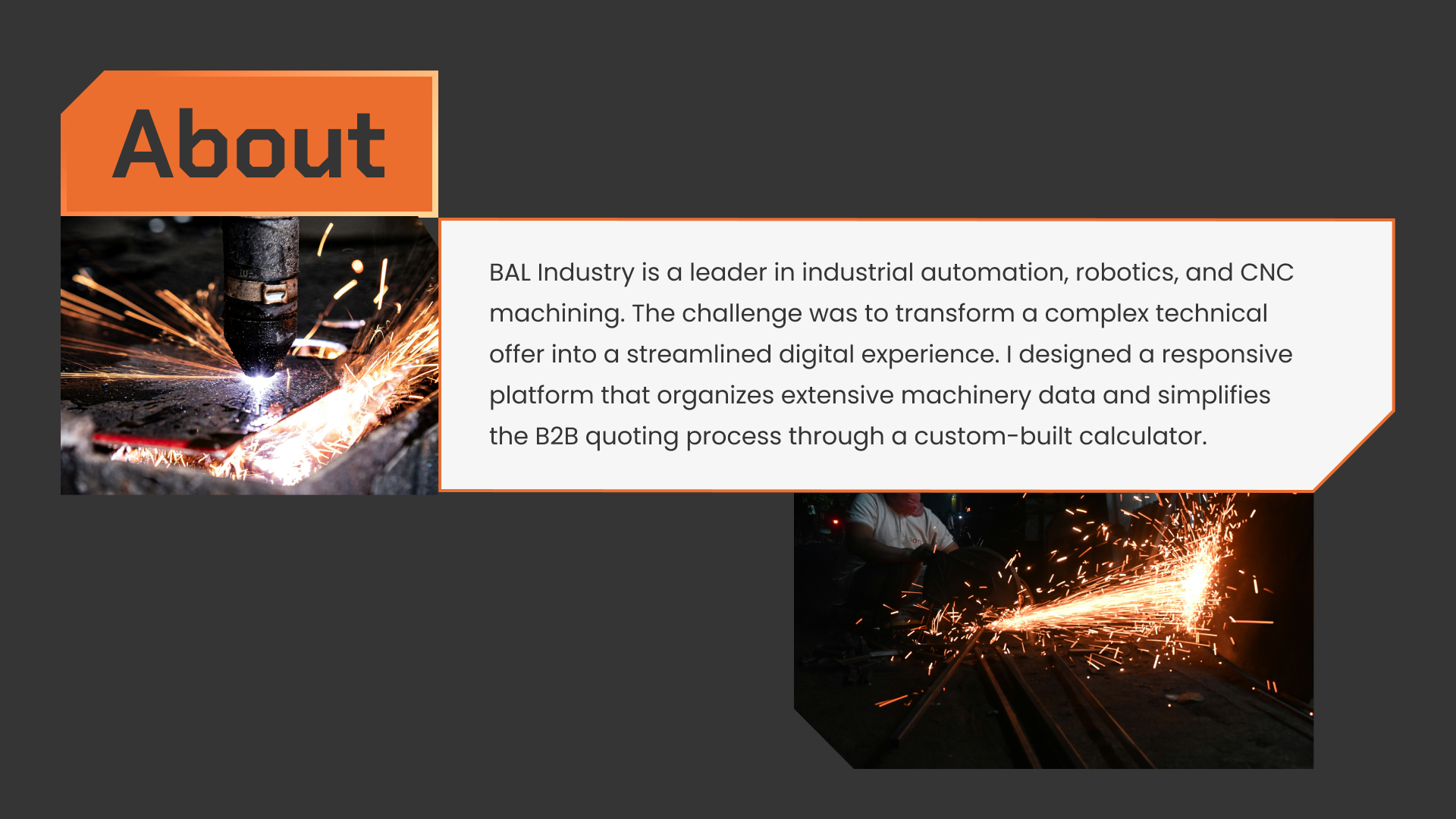 About

BAL Industry is a leader in industrial automation, robotics, and CNC machining. The challenge was to transform a complex technical offer into a streamlined digital experience. I designed a responsive platform that organizes extensive machinery data and simplifies the B2B quoting process through a custom-built calculator.